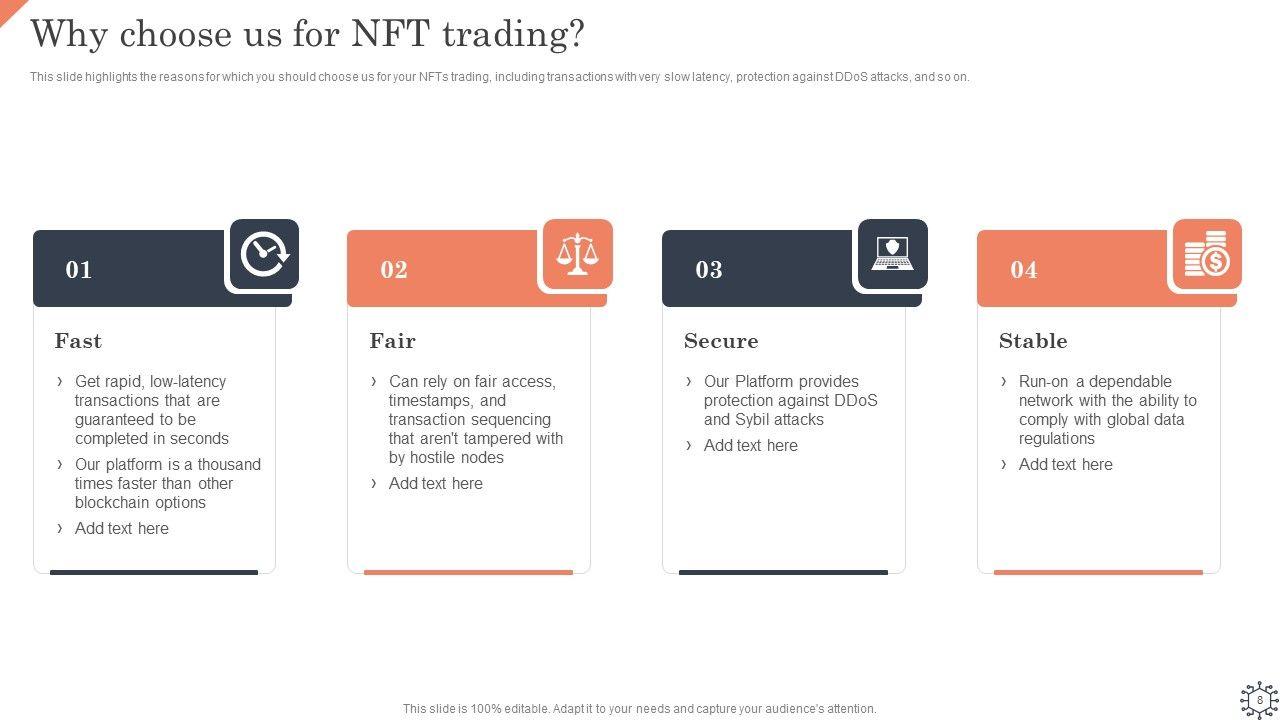 Why choose us for NFT trading?

This slide highlights the reasons for which you should choose us for your NFTs trading, including transactions with very slow latency, protection against DDoS attacks, and so on.

01

Fast

› Get rapid, low-latency transactions that are guaranteed to be completed in seconds

› Our platform is a thousand times faster than other blockchain options

› Add text here

02

Fair

› Can rely on fair access, timestamps, and transaction sequencing that aren't tampered with by hostile nodes

› Add text here

03

Secure

› Our Platform provides protection against DDoS and Sybil attacks

› Add text here

04

Stable

› Run-on a dependable network with the ability to comply with global data regulations

› Add text here

This slide is 100% editable. Adapt it to your needs and capture your audience's attention.

8